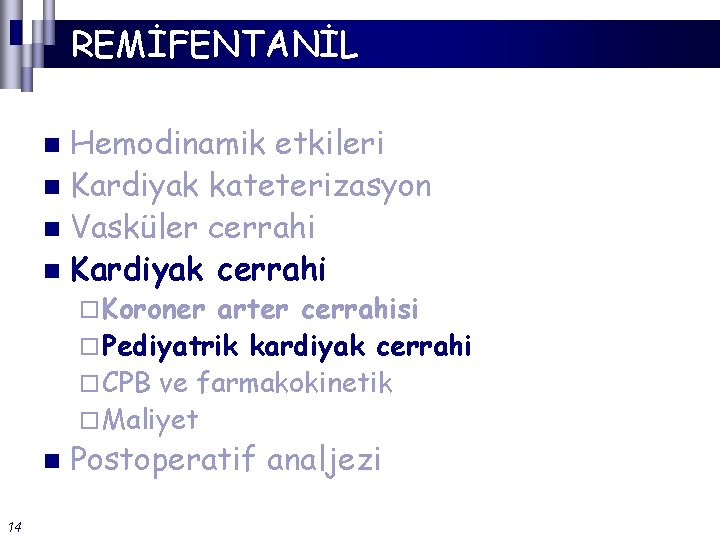 REMİFENTANİL

- Hemodinamik etkileri
- Kardiyak kateterizasyon
- Vasküler cerrahi
- Kardiyak cerrahi
  - Koroner arter cerrahisi
  - Pediyatrik kardiyak cerrahi
  - CPB ve farmakokinetik
  - Maliyet
- Postoperatif analjezi

14